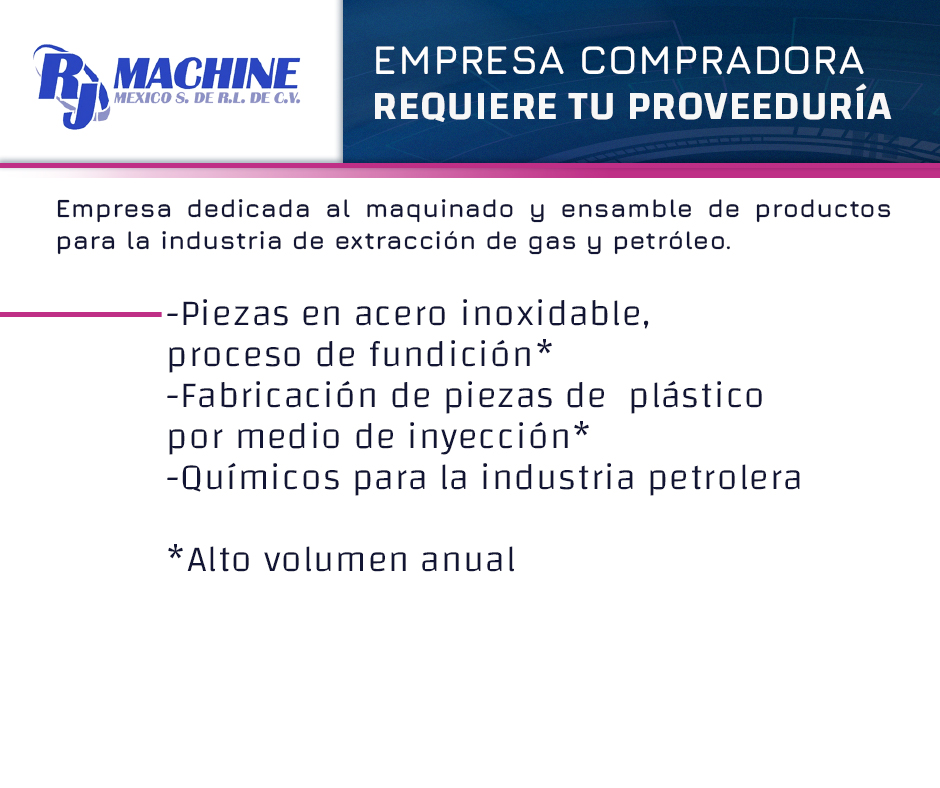 RJ MACHINE
MEXICO S. DE R.L. DE C.V.

EMPRESA COMPRADORA
REQUIERE TU PROVEEDURÍA

Empresa dedicada al maquinado y ensamble de productos para la industria de extracción de gas y petróleo.

-Piezas en acero inoxidable, proceso de fundición*
-Fabricación de piezas de plástico por medio de inyección*
-Químicos para la industria petrolera

*Alto volumen anual